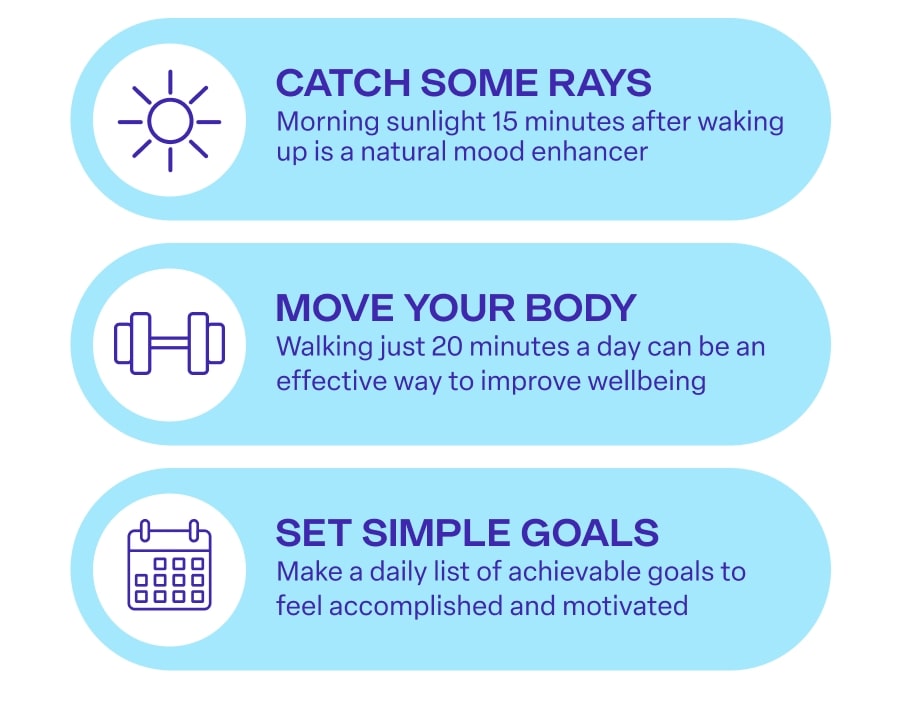 CATCH SOME RAYS
Morning sunlight 15 minutes after waking up is a natural mood enhancer

MOVE YOUR BODY
Walking just 20 minutes a day can be an effective way to improve wellbeing

SET SIMPLE GOALS
Make a daily list of achievable goals to feel accomplished and motivated